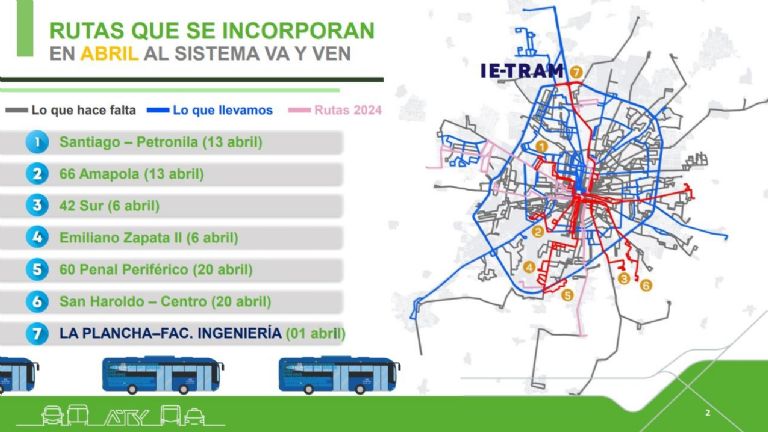 RUTAS QUE SE INCORPORAN
EN ABRIL AL SISTEMA VA Y VEN

Lo que hace falta Lo que llevamos Rutas 2024

1 Santiago – Petronila (13 abril)
2 66 Amapola (13 abril)
3 42 Sur (6 abril)
4 Emiliano Zapata II (6 abril)
5 60 Penal Periférico (20 abril)
6 San Haroldo – Centro (20 abril)
7 LA PLANCHA–FAC. INGENIERÍA (01 abril)

IE-TRAM 7

1
2
4
5
3
6

2